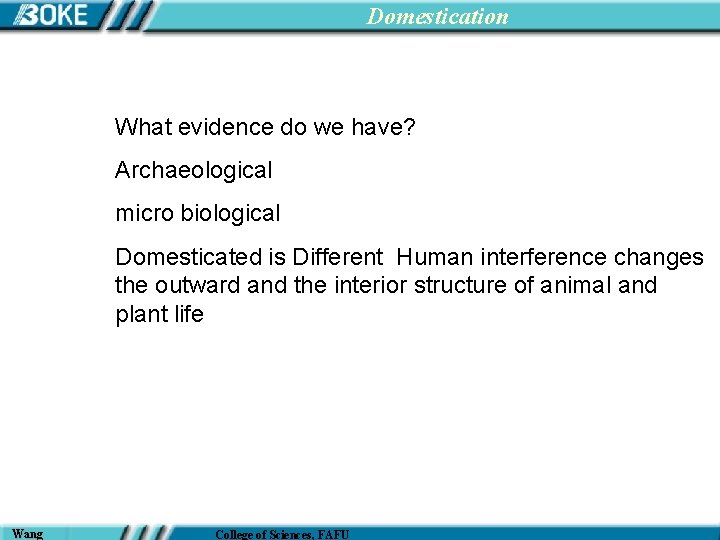 BOKE

Domestication

What evidence do we have?

Archaeological

micro biological

Domesticated is Different Human interference changes the outward and the interior structure of animal and plant life

Wang

College of Sciences, FAFU